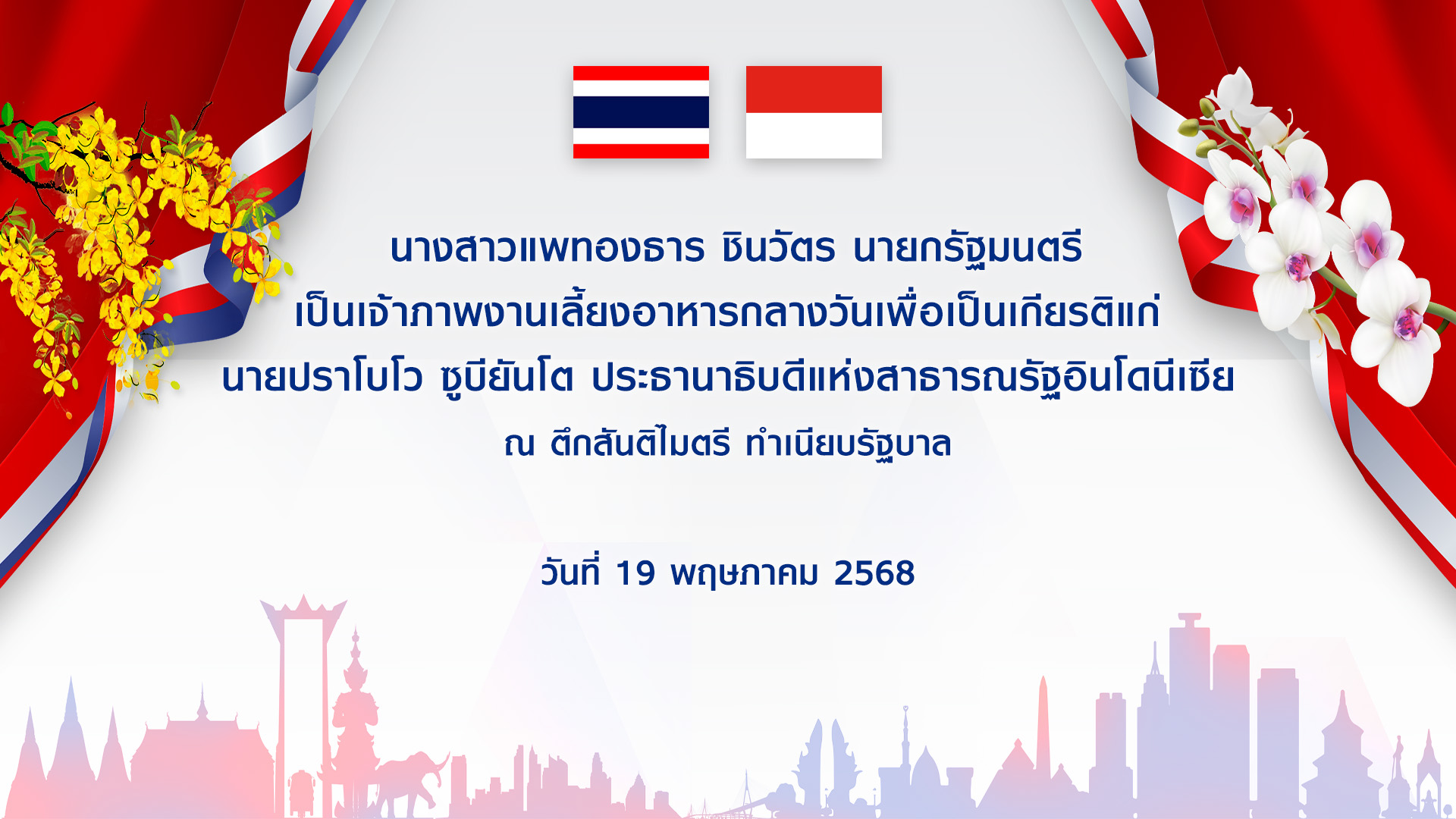 นางสาวแพทองธาร ชินวัตร นายกรัฐมนตรี
เป็นเจ้าภาพงานเลี้ยงอาหารกลางวันเพื่อเป็นเกียรติแก่
นายปราโบโว ซูบียันโต ประธานาธิบดีแห่งสาธารณรัฐอินโดนีเซีย
ณ ตึกสันติไมตรี ทำเนียบรัฐบาล

วันที่ 19 พฤษภาคม 2568